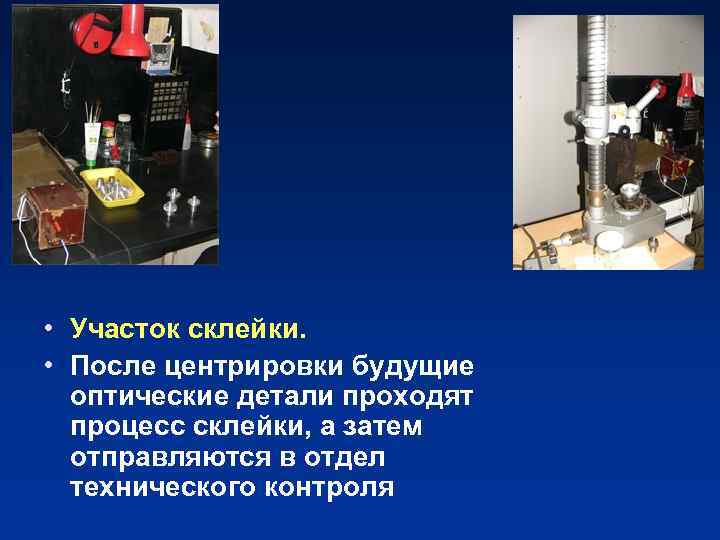 • Участок склейки.

• После центрировки будущие оптические детали проходят процесс склейки, а затем отправляются в отдел технического контроля